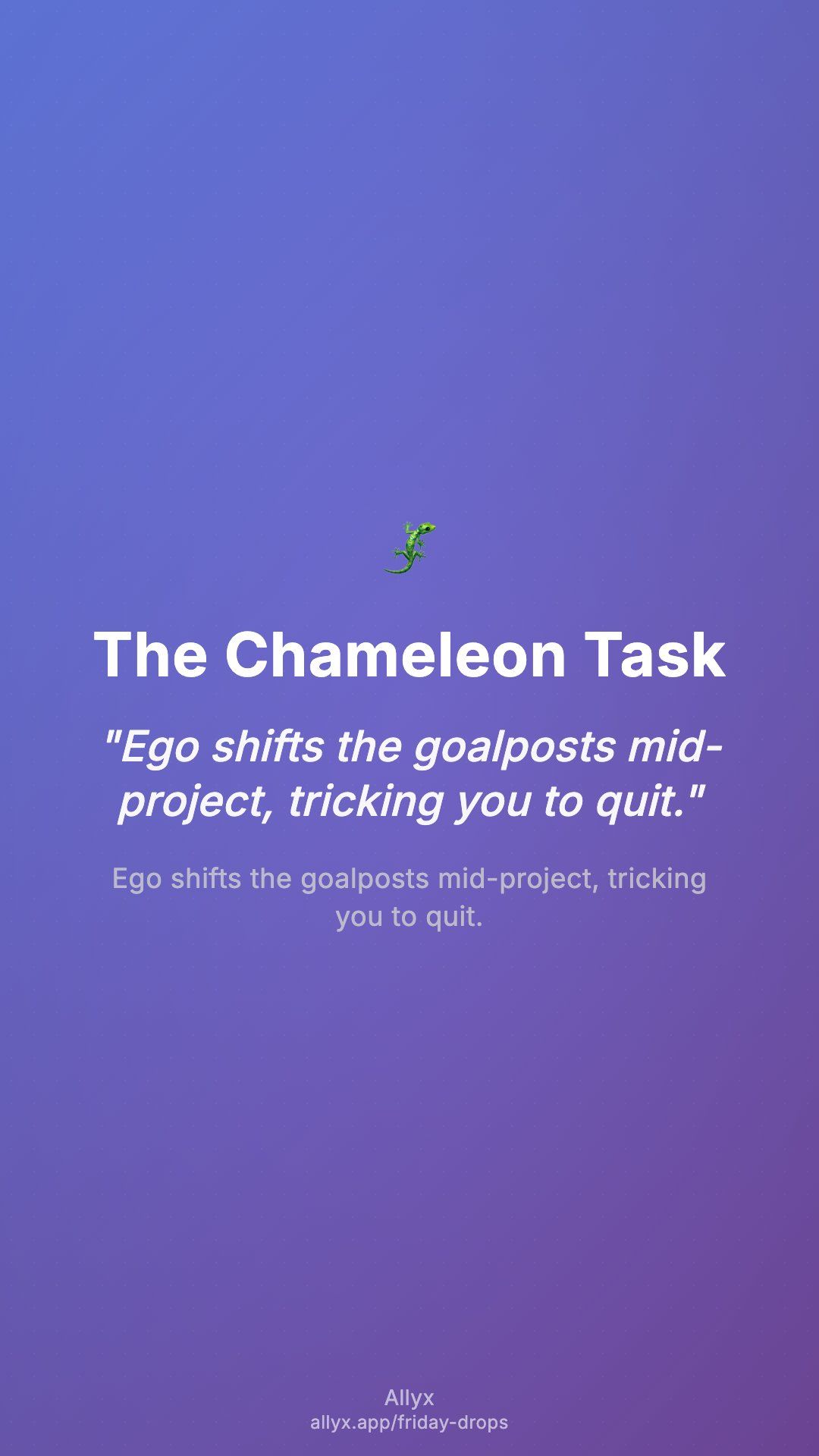 The Chameleon Task

"Ego shifts the goalposts mid-project, tricking you to quit."

Ego shifts the goalposts mid-project, tricking you to quit.

Allyx
allyx.app/friday-drops